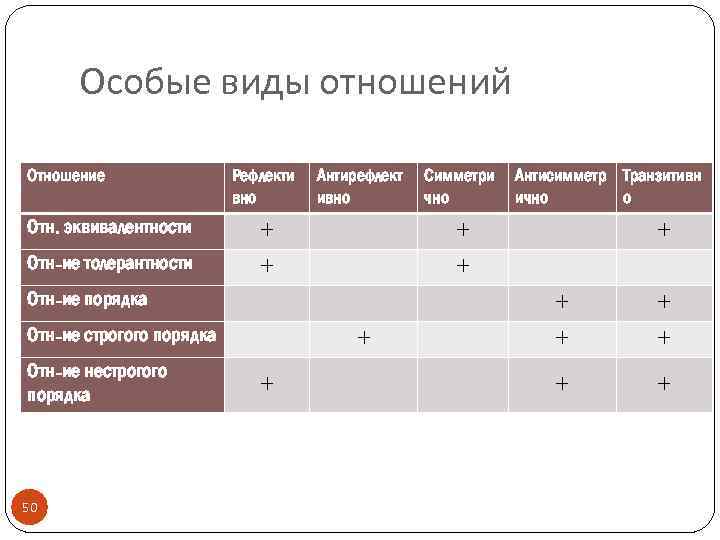 Особые виды отношений

| Отношение | Рефлективно | Антирефлективно | Симметрично | Антисимметрично | Транзитивно |
|---|---|---|---|---|---|
| Отн. эквивалентности | + | | + | | + |
| Отн-ие толерантности | + | | + | | |
| Отн-ие порядка | | | | + | + |
| Отн-ие строгого порядка | | + | | + | + |
| Отн-ие нестрогого порядка | + | | | + | + |

50